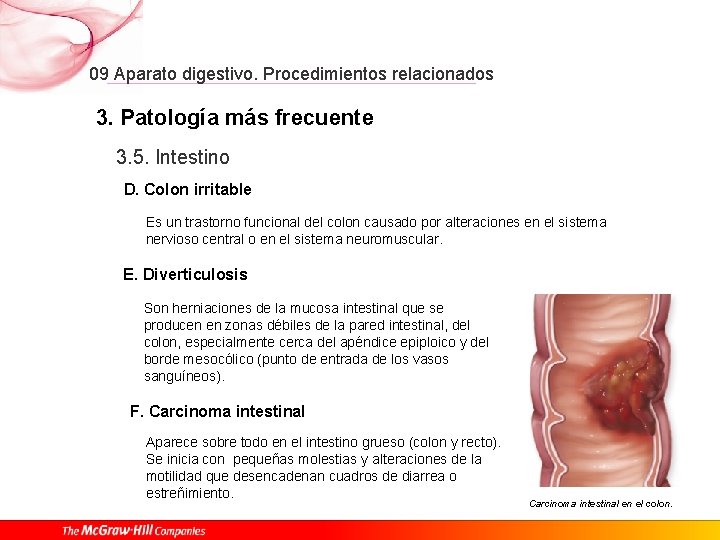 09 Aparato digestivo. Procedimientos relacionados

3. Patología más frecuente

3.5. Intestino

D. Colon irritable

Es un trastorno funcional del colon causado por alteraciones en el sistema nervioso central o en el sistema neuromuscular.

E. Diverticulosis

Son herniaciones de la mucosa intestinal que se producen en zonas débiles de la pared intestinal, del colon, especialmente cerca del apéndice epiploico y del borde mesocólico (punto de entrada de los vasos sanguíneos).

F. Carcinoma intestinal

Aparece sobre todo en el intestino grueso (colon y recto). Se inicia con pequeñas molestias y alteraciones de la motilidad que desencadenan cuadros de diarrea o estreñimiento.

Carcinoma intestinal en el colon.

The McGraw-Hill Companies